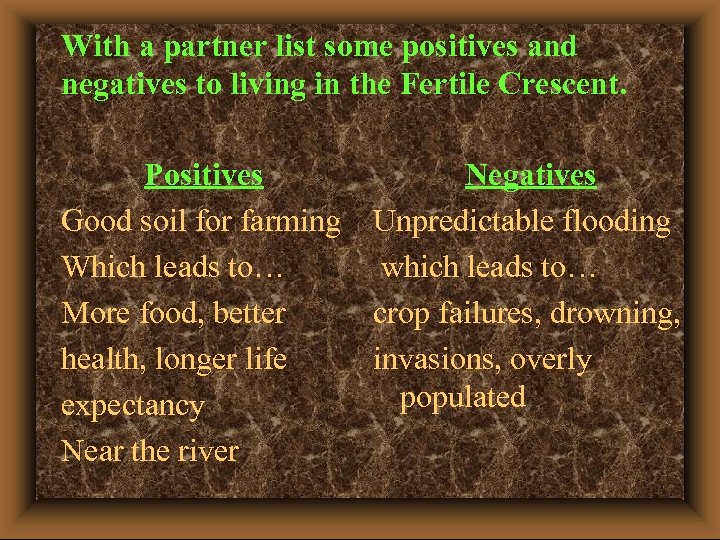 With a partner list some positives and negatives to living in the Fertile Crescent.

Positives

Good soil for farming

Which leads to…

More food, better health, longer life expectancy

Near the river

Negatives

Unpredictable flooding

which leads to…

crop failures, drowning, invasions, overly populated